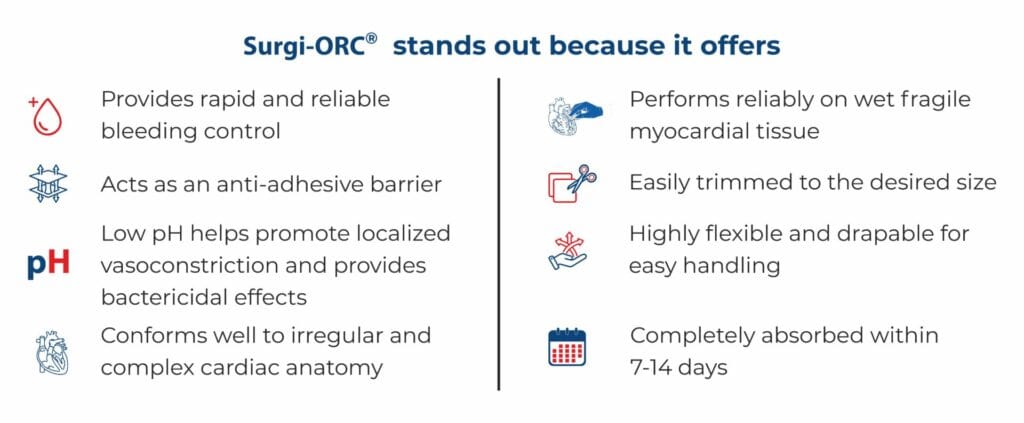 Surgi-ORC® stands out because it offers

Provides rapid and reliable bleeding control

Acts as an anti-adhesive barrier

pH Low pH helps promote localized vasoconstriction and provides bactericidal effects

Conforms well to irregular and complex cardiac anatomy

Performs reliably on wet fragile myocardial tissue

Easily trimmed to the desired size

Highly flexible and drapable for easy handling

Completely absorbed within 7-14 days